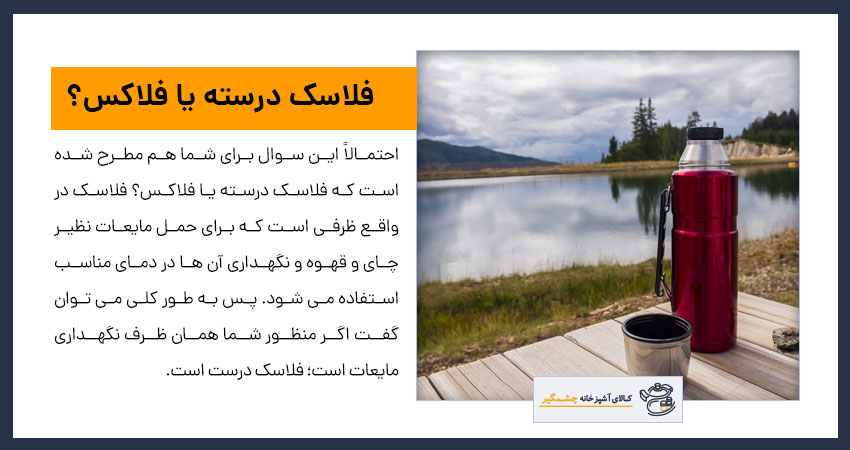 فلاسک درسته یا فلاکس؟

احتمالاً این سوال برای شما هم مطرح شده است که فلاسک درسته یا فلاکس؟ فلاسک در واقع ظرفی است که برای حمل مایعات نظیر چای و قهوه و نگهداری آن ها در دمای مناسب استفاده می شود. پس به طور کلی می توان گفت اگر منظور شما همان ظرف نگهداری مایعات است؛ فلاسک درست است.

کالای آشپزخانه چشمگیر